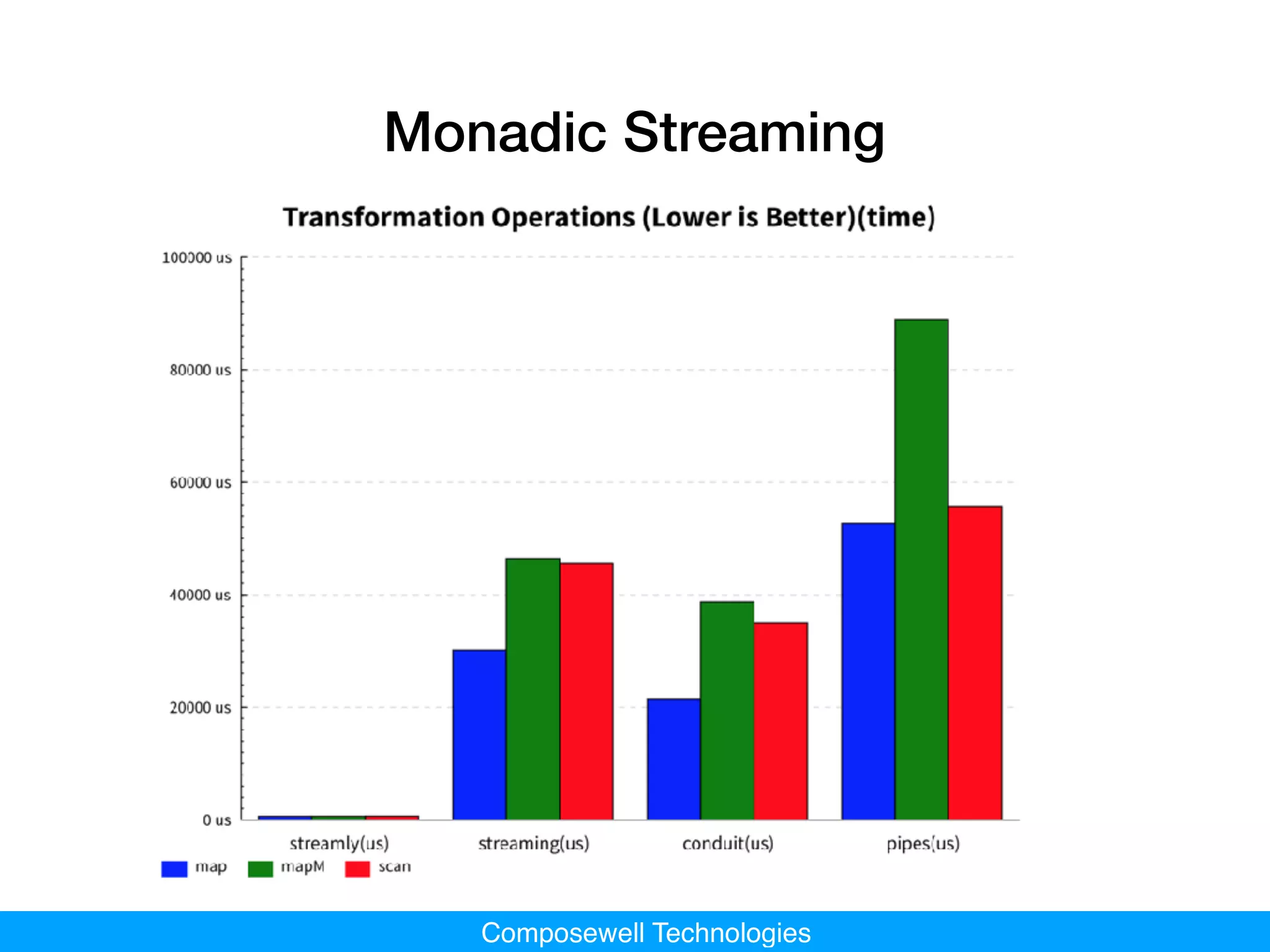 Monadic Streaming

Transformation Operations (Lower is Better)(time)

100000 us
80000 us
60000 us
40000 us
20000 us
0 us

streamly(us)
streaming(us)
conduit(us)
pipes(us)

map
mapM
scan

Composewell Technologies